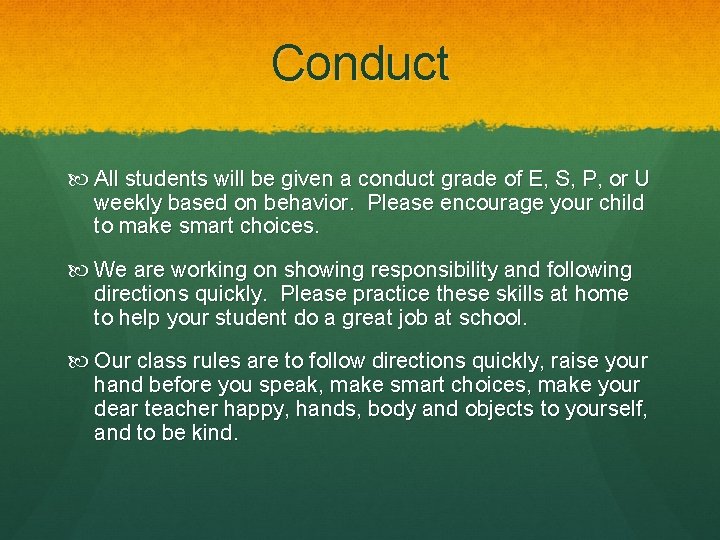 Conduct

All students will be given a conduct grade of E, S, P, or U weekly based on behavior. Please encourage your child to make smart choices.

We are working on showing responsibility and following directions quickly. Please practice these skills at home to help your student do a great job at school.

Our class rules are to follow directions quickly, raise your hand before you speak, make smart choices, make your dear teacher happy, hands, body and objects to yourself, and to be kind.